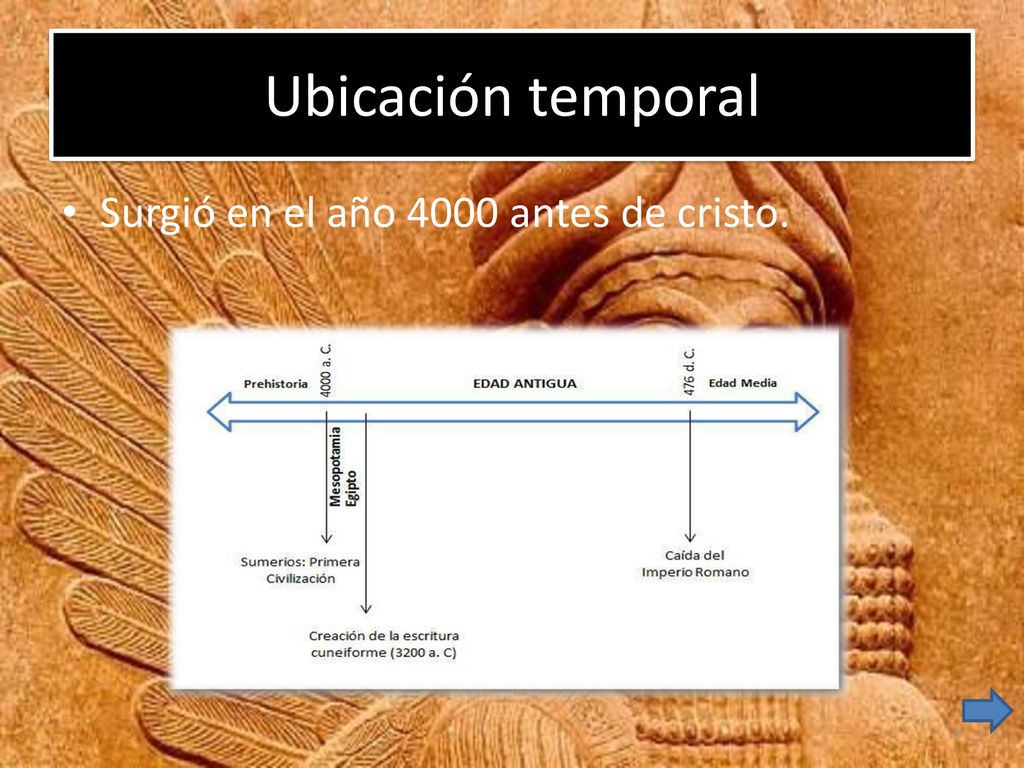 Ubicación temporal

• Surgió en el año 4000 antes de cristo.

Prehistoria
4000 a. C.
EDAD ANTIGUA
476 d.C.
Edad Media
Mesopotamia
Egipto
Sumerios: Primera Civilización
Creación de la escritura cuneiforme (3200 a. C)
Caída del Imperio Romano